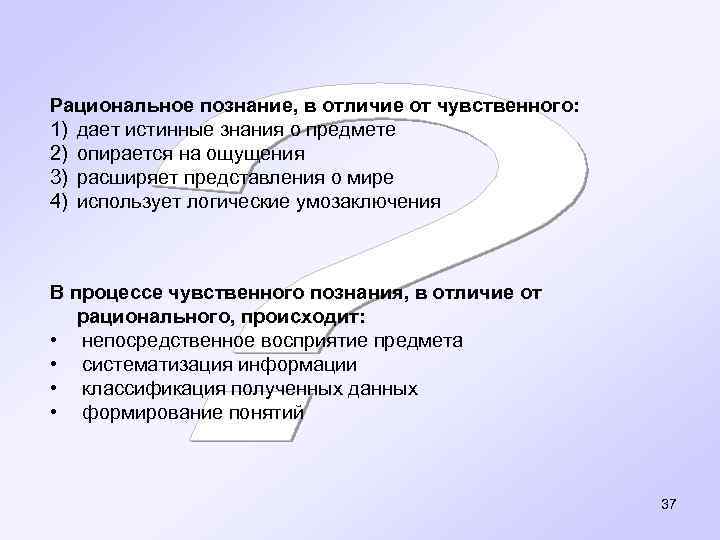 Рациональное познание, в отличие от чувственного:
1) дает истинные знания о предмете
2) опирается на ощущения
3) расширяет представления о мире
4) использует логические умозаключения

В процессе чувственного познания, в отличие от рационального, происходит:
• непосредственное восприятие предмета
• систематизация информации
• классификация полученных данных
• формирование понятий

37